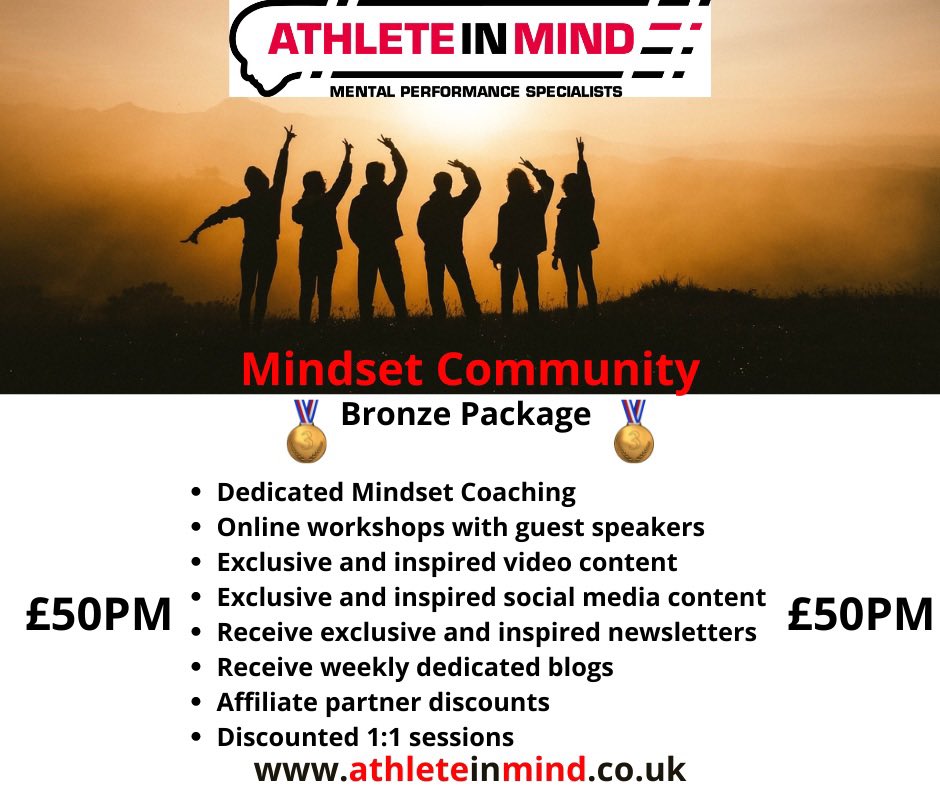 ATHLETE IN MIND
MENTAL PERFORMANCE SPECIALISTS

Mindset Community

Bronze Package

£50PM

- Dedicated Mindset Coaching
- Online workshops with guest speakers
- Exclusive and inspired video content
- Exclusive and inspired social media content
- Receive exclusive and inspired newsletters
- Receive weekly dedicated blogs
- Affiliate partner discounts
- Discounted 1:1 sessions

£50PM

www.athleteinmind.co.uk